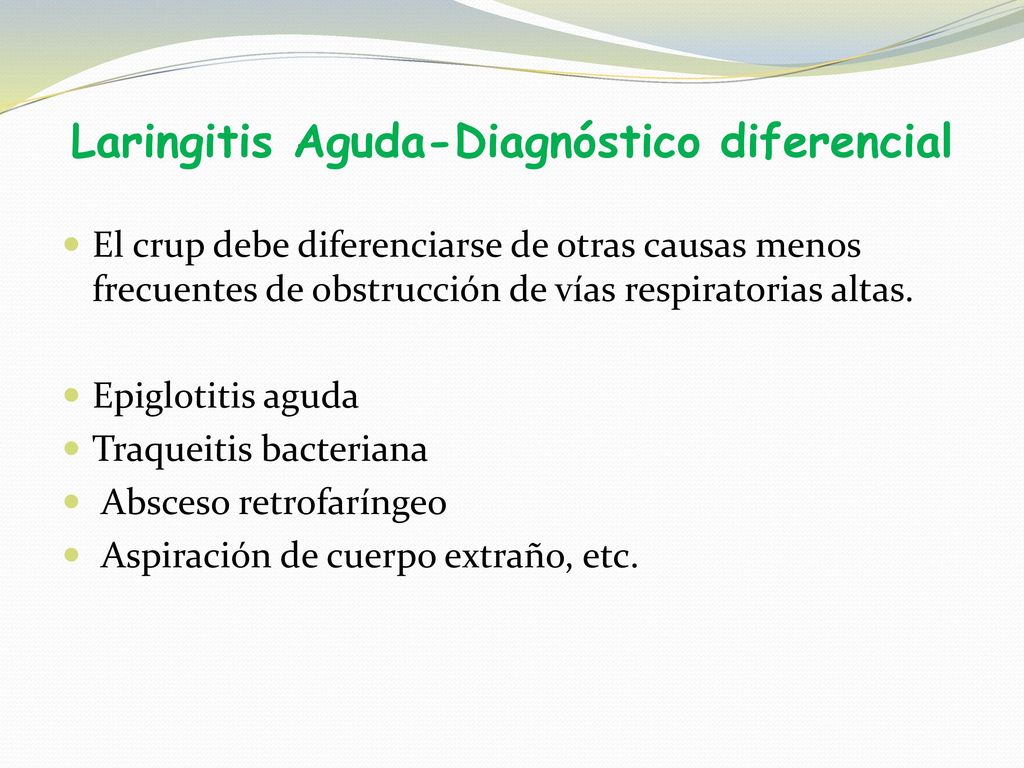 Laringitis Aguda-Diagnóstico diferencial

El crup debe diferenciarse de otras causas menos frecuentes de obstrucción de vías respiratorias altas.

Epiglotitis aguda
Traqueitis bacteriana
Absceso retrofaríngeo
Aspiración de cuerpo extraño, etc.